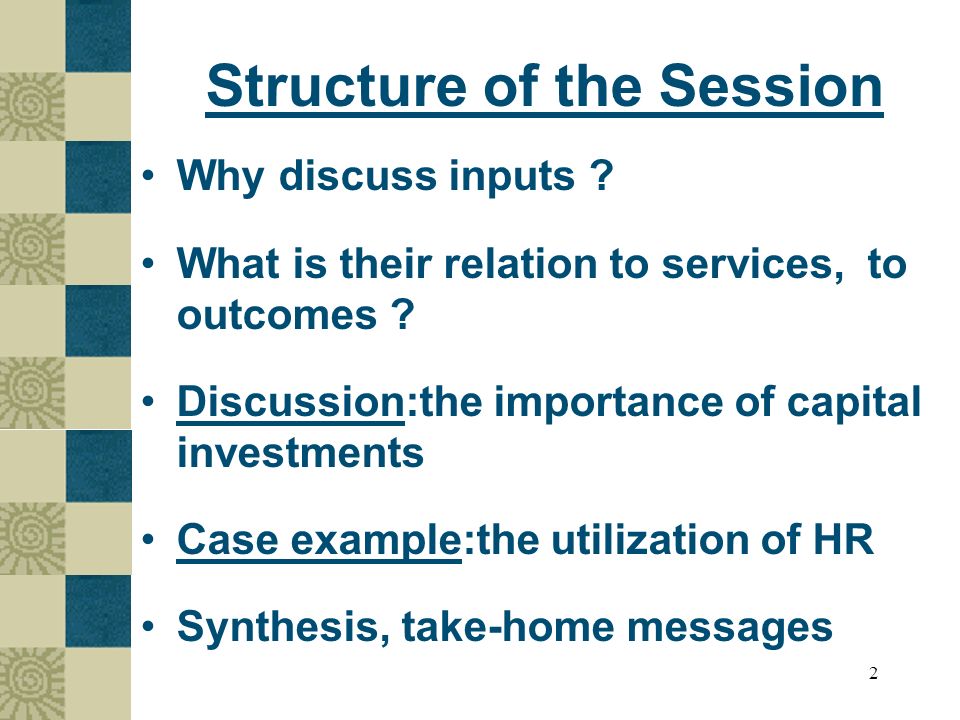 Structure of the Session

• Why discuss inputs ?

• What is their relation to services, to outcomes ?

• Discussion:the importance of capital investments

• Case example:the utilization of HR

• Synthesis, take-home messages

2